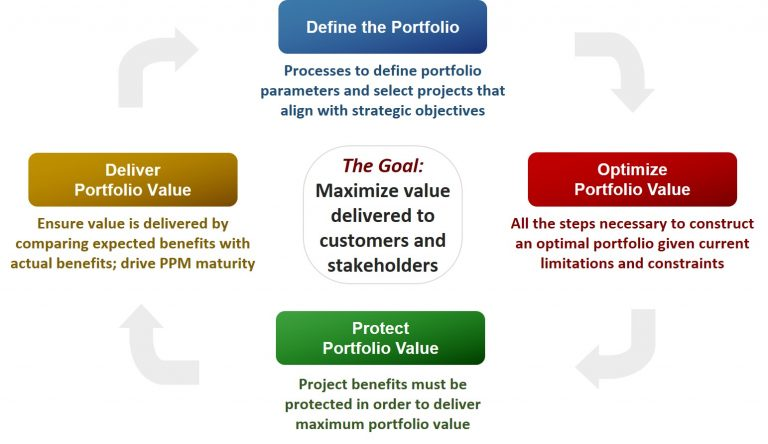 Define the Portfolio

Processes to define portfolio parameters and select projects that align with strategic objectives

Deliver Portfolio Value

Ensure value is delivered by comparing expected benefits with actual benefits; drive PPM maturity

The Goal:
Maximize value delivered to customers and stakeholders

Optimize Portfolio Value

All the steps necessary to construct an optimal portfolio given current limitations and constraints

Protect Portfolio Value

Project benefits must be protected in order to deliver maximum portfolio value